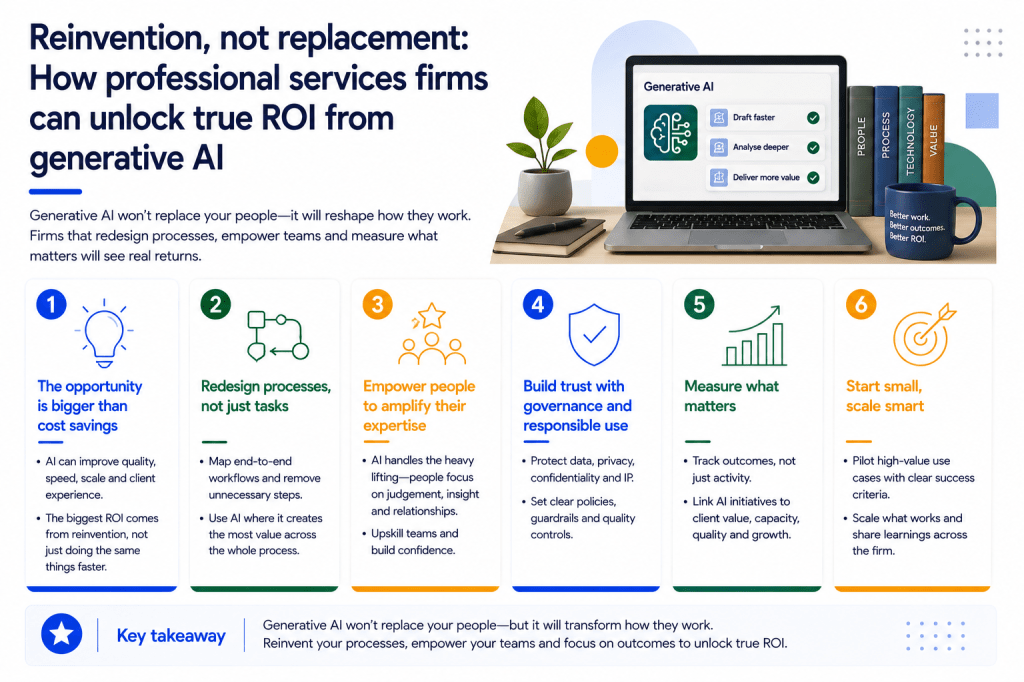 Reinvention, not replacement: How professional services firms can unlock true ROI from generative AI

Generative AI won't replace your people—it will reshape how they work. Firms that redesign processes, empower teams and measure what matters will see real returns.

Generative AI

Draft faster

Analyse deeper

Deliver more value

PEOPLE

PROCESS

TECHNOLOGY

VALUE

Better work.
Better outcomes.
Better ROI.

1

The opportunity is bigger than cost savings

• AI can improve quality, speed, scale and client experience.

• The biggest ROI comes from reinvention, not just doing the same things faster.

2

Redesign processes, not just tasks

• Map end-to-end workflows and remove unnecessary steps.

• Use AI where it creates the most value across the whole process.

3

Empower people to amplify their expertise

• AI handles the heavy lifting—people focus on judgement, insight and relationships.

• Upskill teams and build confidence.

4

Build trust with governance and responsible use

• Protect data, privacy, confidentiality and IP.

• Set clear policies, guardrails and quality controls.

5

Measure what matters

• Track outcomes, not just activity.

• Link AI initiatives to client value, capacity, quality and growth.

6

Start small, scale smart

• Pilot high-value use cases with clear success criteria.

• Scale what works and share learnings across the firm.

Key takeaway

Generative AI won't replace your people—but it will transform how they work. Reinvent your processes, empower your teams and focus on outcomes to unlock true ROI.